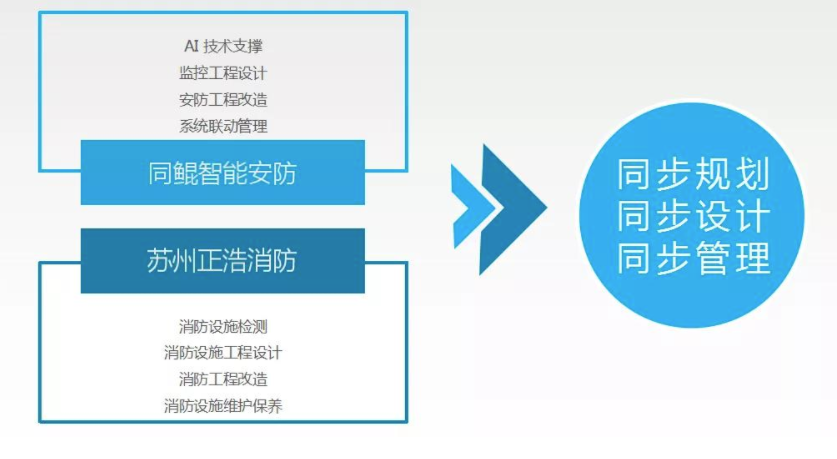 AI 技术支撑
监控工程设计
安防工程改造
系统联动管理

同鲲智能安防

苏州正浩消防

消防设施检测
消防设施工程设计
消防工程改造
消防设施维护保养

同步规划
同步设计
同步管理